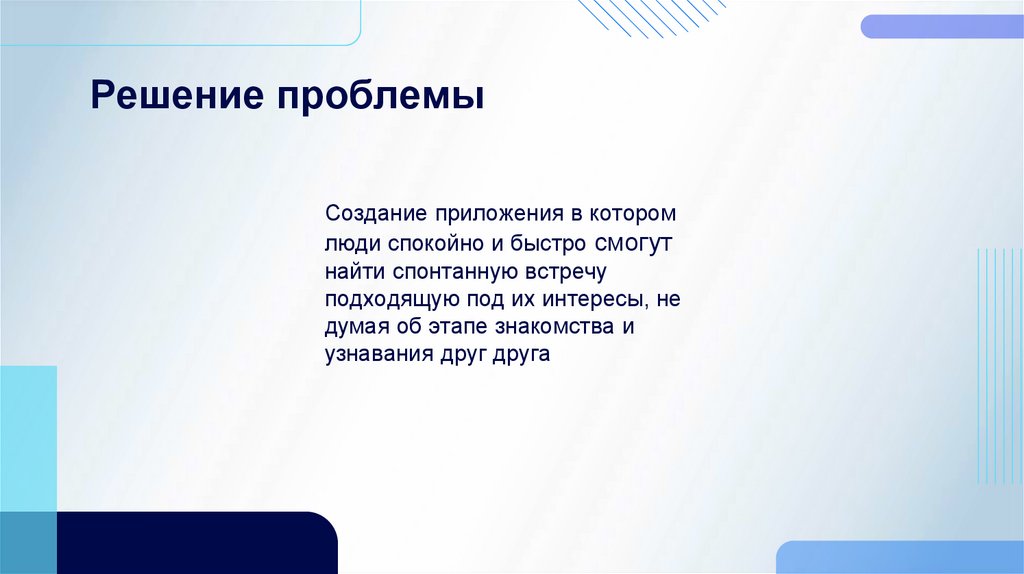 Решение проблемы

Создание приложения в котором люди спокойно и быстро смогут найти спонтанную встречу подходящую под их интересы, не думая об этапе знакомства и узнавания друг друга